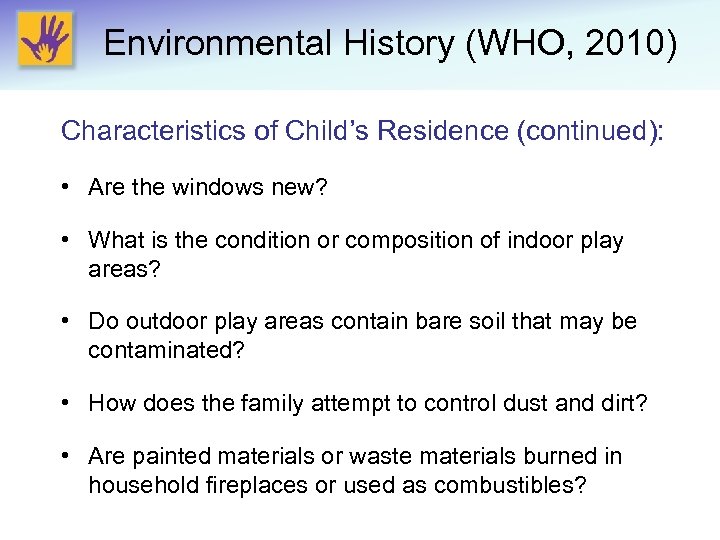 Environmental History (WHO, 2010)

Characteristics of Child's Residence (continued):

• Are the windows new?

• What is the condition or composition of indoor play areas?

• Do outdoor play areas contain bare soil that may be contaminated?

• How does the family attempt to control dust and dirt?

• Are painted materials or waste materials burned in household fireplaces or used as combustibles?